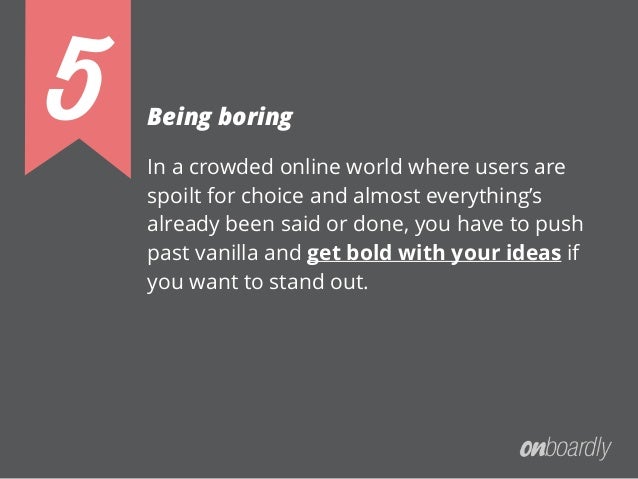 5

Being boring

In a crowded online world where users are spoilt for choice and almost everything's already been said or done, you have to push past vanilla and get bold with your ideas if you want to stand out.

onboardly